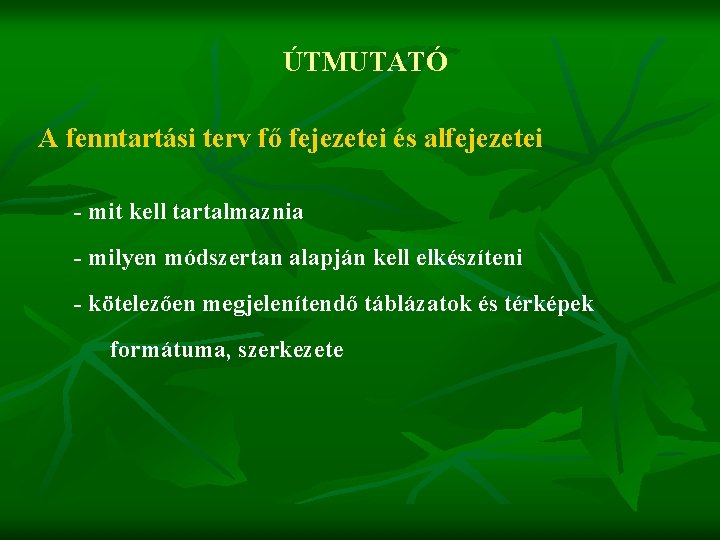 ÚTMUTATÓ

A fenntartási terv fő fejezetei és alfejezetei

- mit kell tartalmaznia

- milyen módszertan alapján kell elkészíteni

- kötelezően megjelenítendő táblázatok és térképek formátuma, szerkezete